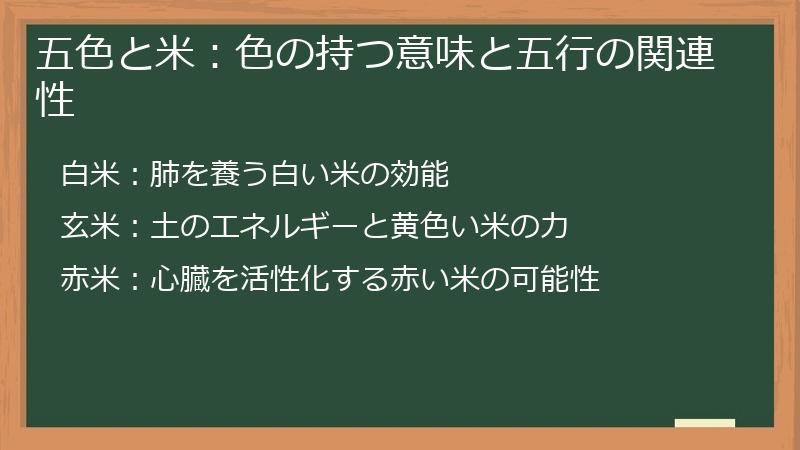 五色と米：色の持つ意味と五行の関連性

白米：肺を養う白い米の効能

玄米：土のエネルギーと黄色い米の力

赤米：心臓を活性化する赤い米の可能性